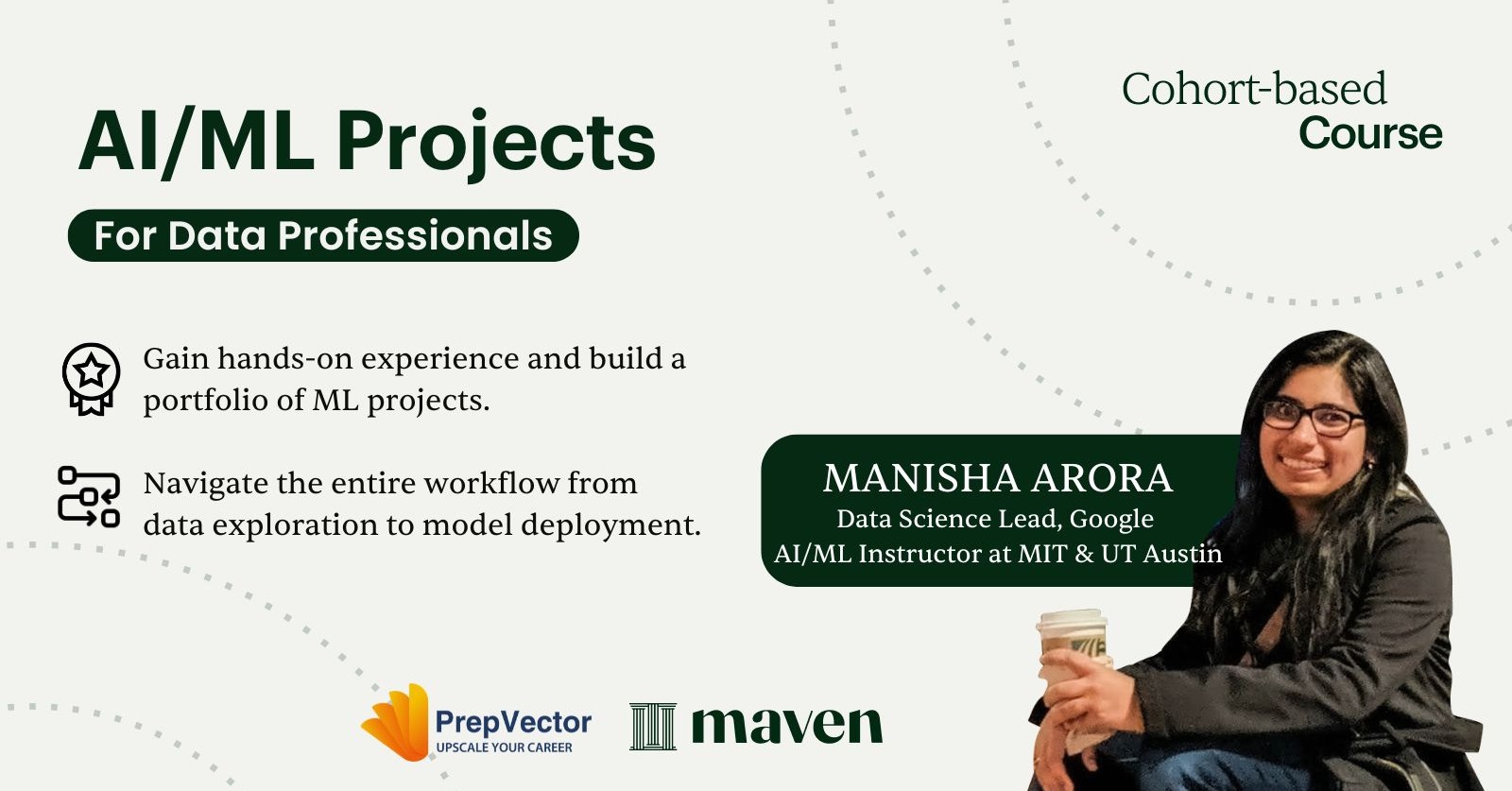 AI/ML Projects

For Data Professionals

Cohort-based Course

Gain hands-on experience and build a portfolio of ML projects.

Navigate the entire workflow from data exploration to model deployment.

MANISHA ARORA
Data Science Lead, Google
AI/ML Instructor at MIT & UT Austin

PrepVector
UPSCALE YOUR CAREER

maven